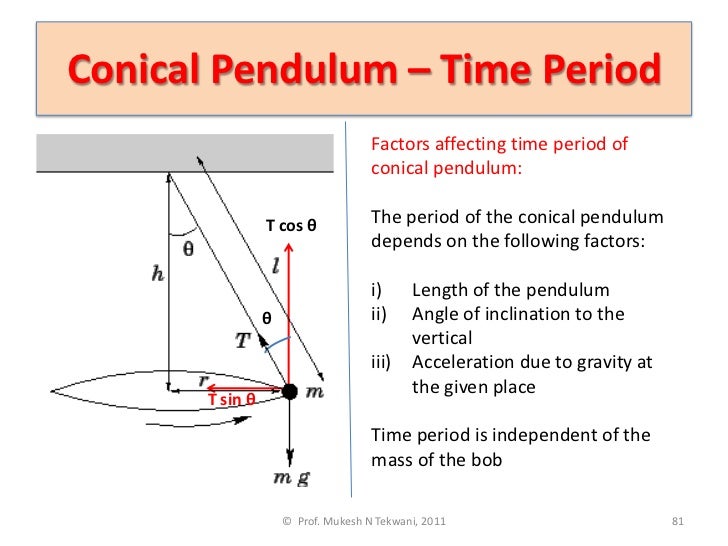 Conical Pendulum – Time Period

T cos θ

θ

h

l

θ

T

r

T sin θ

m

m g

Factors affecting time period of conical pendulum:

The period of the conical pendulum depends on the following factors:

i) Length of the pendulum
ii) Angle of inclination to the vertical
iii) Acceleration due to gravity at the given place

Time period is independent of the mass of the bob

© Prof. Mukesh N Tekwani, 2011

81